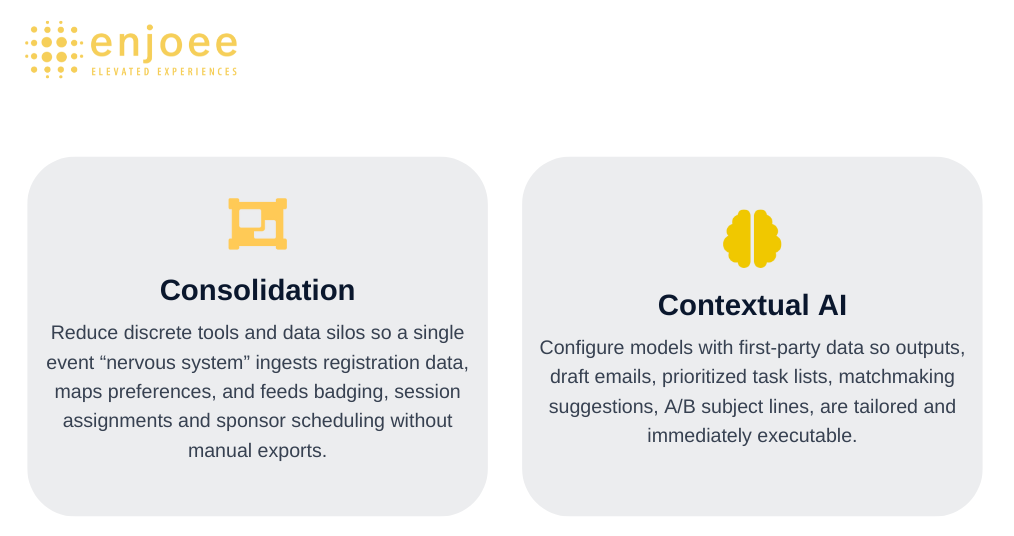 enjoee
ELEVATED EXPERIENCES

Consolidation

Reduce discrete tools and data silos so a single event “nervous system” ingests registration data, maps preferences, and feeds badging, session assignments and sponsor scheduling without manual exports.

Contextual AI

Configure models with first-party data so outputs, draft emails, prioritized task lists, matchmaking suggestions, A/B subject lines, are tailored and immediately executable.